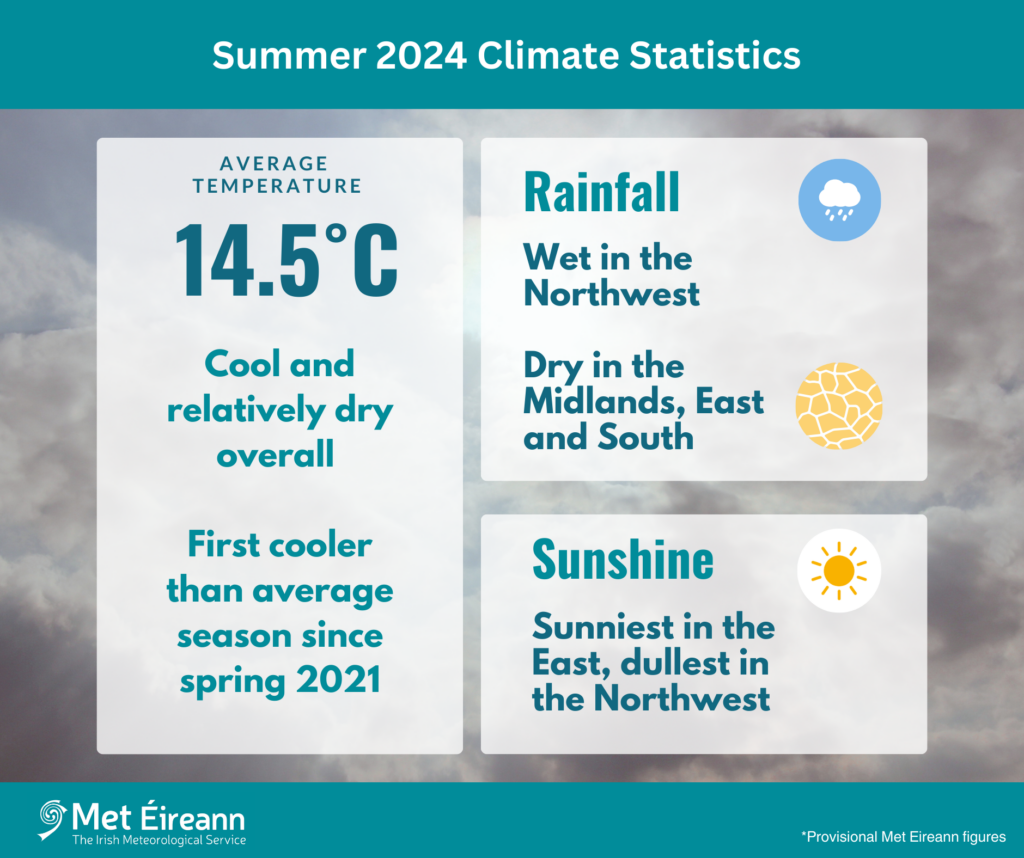 Summer 2024 Climate Statistics

AVERAGE TEMPERATURE

14.5°C

Cool and relatively dry overall

First cooler than average season since spring 2021

Rainfall

Wet in the Northwest

Dry in the Midlands, East and South

Sunshine

Sunniest in the East, dullest in the Northwest

Met Éireann
The Irish Meteorological Service

*Provisional Met Eireann figures